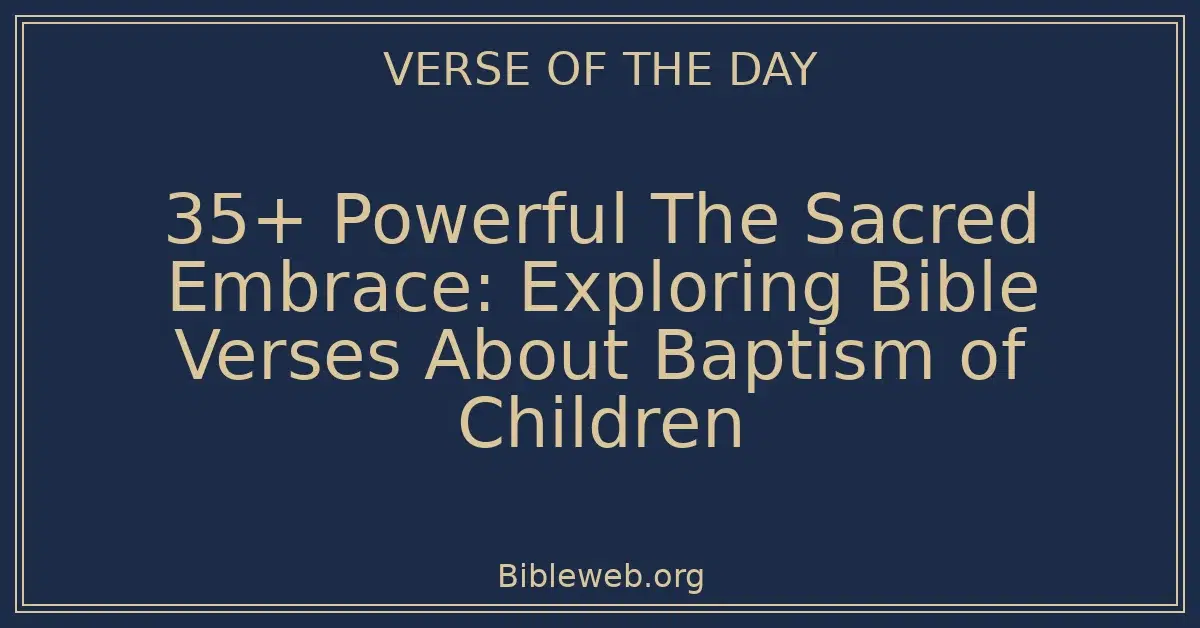 VERSE OF THE DAY

35+ Powerful The Sacred Embrace: Exploring Bible Verses About Baptism of Children

Bibleweb.org